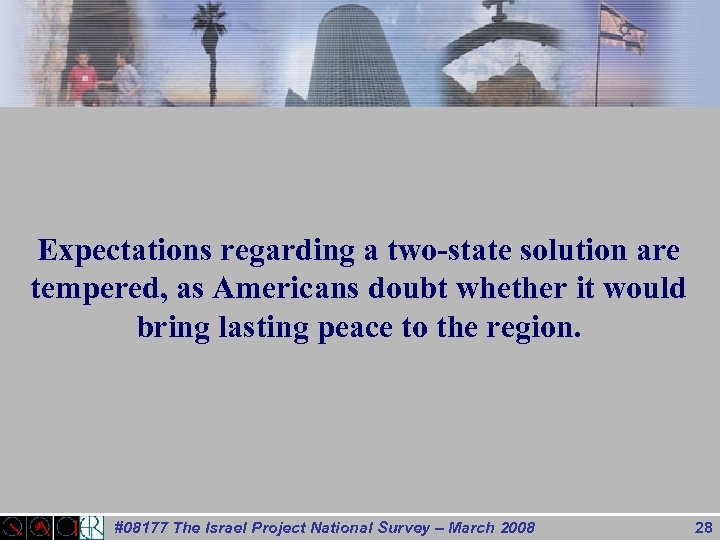 Expectations regarding a two-state solution are tempered, as Americans doubt whether it would bring lasting peace to the region.

#08177 The Israel Project National Survey – March 2008

28